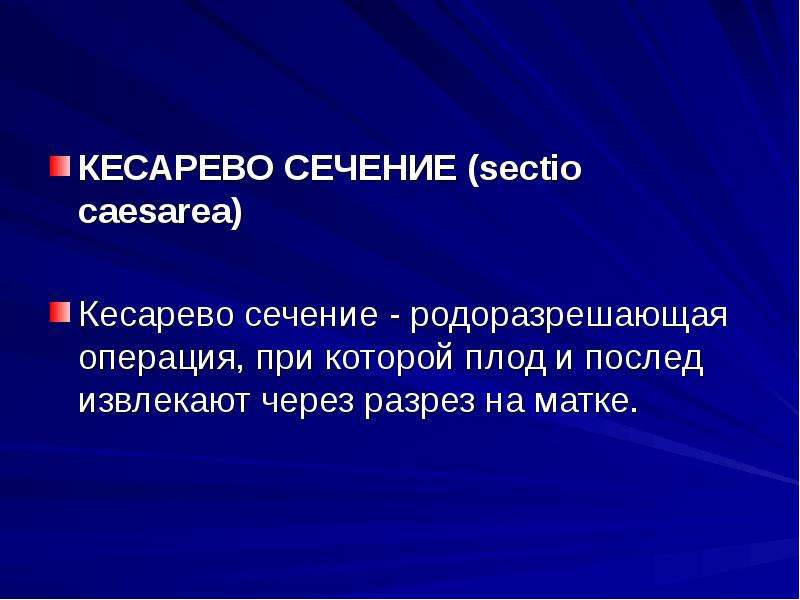 КЕСАРЕВО СЕЧЕНИЕ (sectio caesarea)

Кесарево сечение - родоразрешающая операция, при которой плод и послед извлекают через разрез на матке.